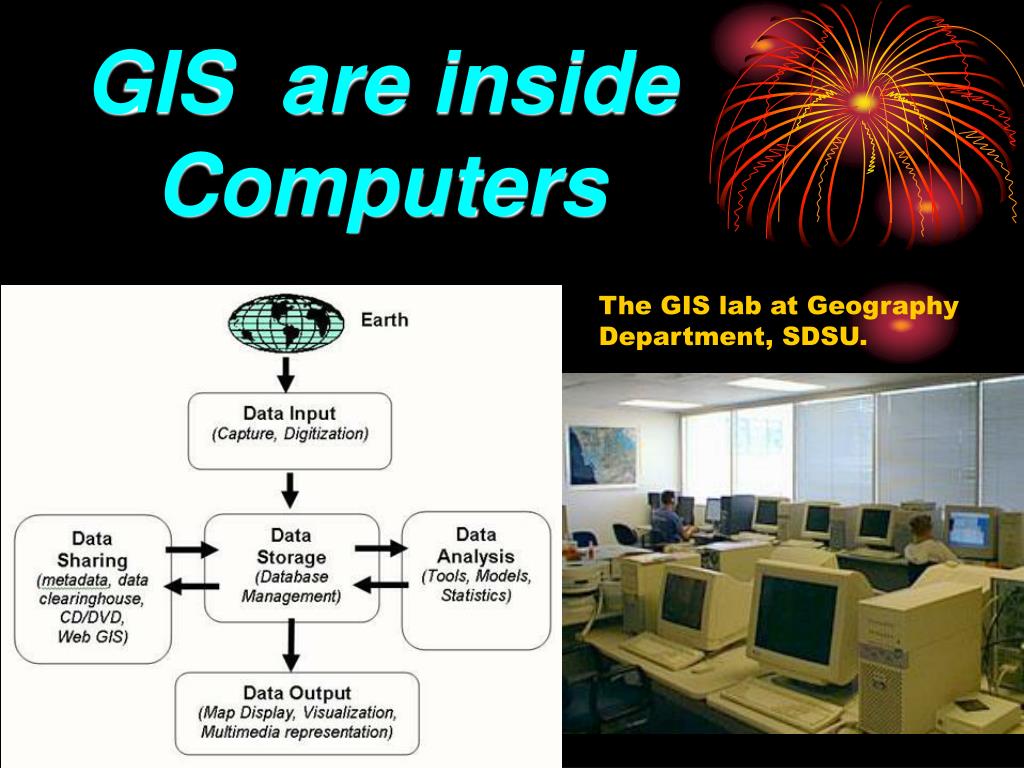 GIS are inside Computers

Earth

Data Input
(Capture, Digitization)

Data Sharing
(metadata, data clearinghouse, CD/DVD, Web GIS)

Data Storage
(Database Management)

Data Analysis
(Tools, Models, Statistics)

Data Output
(Map Display, Visualization, Multimedia representation)

The GIS lab at Geography Department, SDSU.